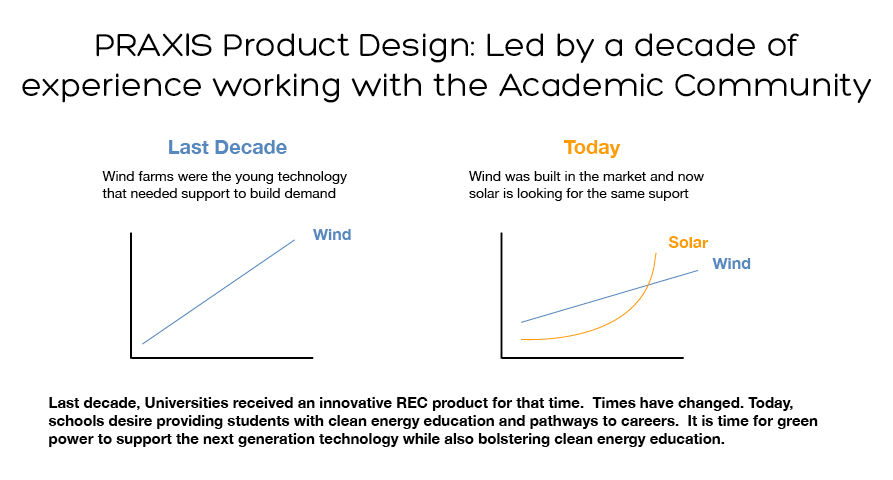 PRAXIS Product Design: Led by a decade of experience working with the Academic Community

Last Decade

Wind farms were the young technology that needed support to build demand

Wind

Today

Wind was built in the market and now solar is looking for the same suport

Solar

Wind

Last decade, Universities received an innovative REC product for that time. Times have changed. Today, schools desire providing students with clean energy education and pathways to careers. It is time for green power to support the next generation technology while also bolstering clean energy education.